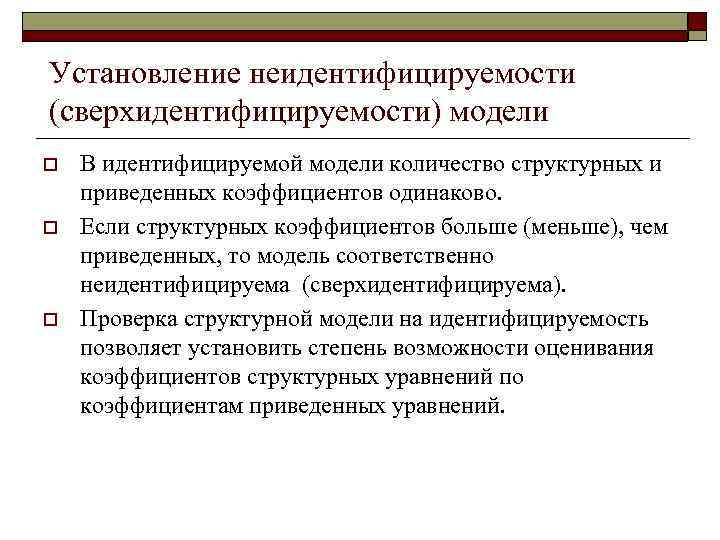 Установление неидентифицируемости (сверхидентифицируемости) модели

В идентифицируемой модели количество структурных и приведенных коэффициентов одинаково.

Если структурных коэффициентов больше (меньше), чем приведенных, то модель соответственно неидентифицируема (сверхидентифицируема).

Проверка структурной модели на идентифицируемость позволяет установить степень возможности оценивания коэффициентов структурных уравнений по коэффициентам приведенных уравнений.